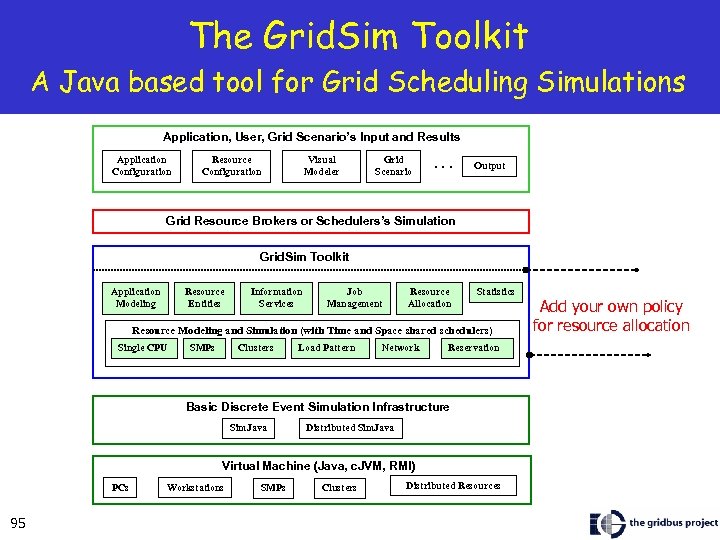 The GridSim Toolkit
A Java based tool for Grid Scheduling Simulations

Application, User, Grid Scenario's Input and Results

Application Configuration
Resource Configuration
Visual Modeler
Grid Scenario
. . .
Output

Grid Resource Brokers or Schedulers's Simulation

GridSim Toolkit

Application Modeling
Resource Entities
Information Services
Job Management
Resource Allocation
Statistics

Resource Modeling and Simulation (with Time and Space shared schedulers)

Single CPU
SMPs
Clusters
Load Pattern
Network
Reservation

Add your own policy for resource allocation

Basic Discrete Event Simulation Infrastructure

SimJava
Distributed SimJava

Virtual Machine (Java, cJVM, RMI)

PCs
Workstations
SMPs
Clusters
Distributed Resources

95

the gridbus project